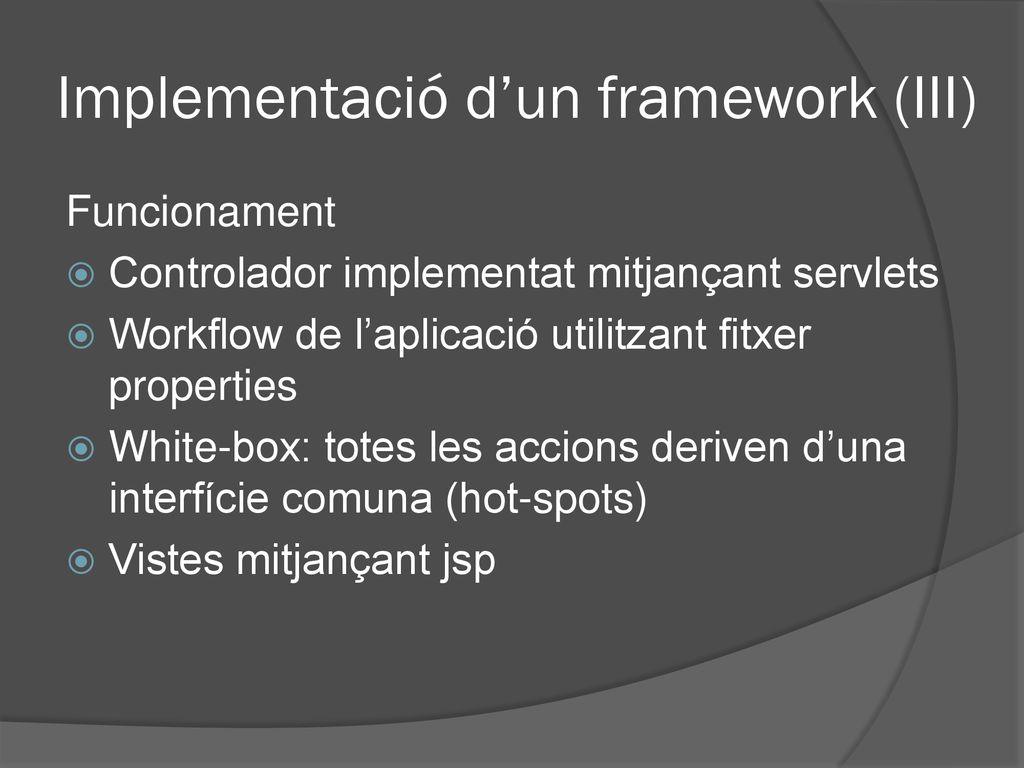 Implementació d’un framework (III)

Funcionament

Controlador implementat mitjançant servlets

Workflow de l’aplicació utilitzant fitxer properties

White-box: totes les accions deriven d’una interfície comuna (hot-spots)

Vistes mitjançant jsp